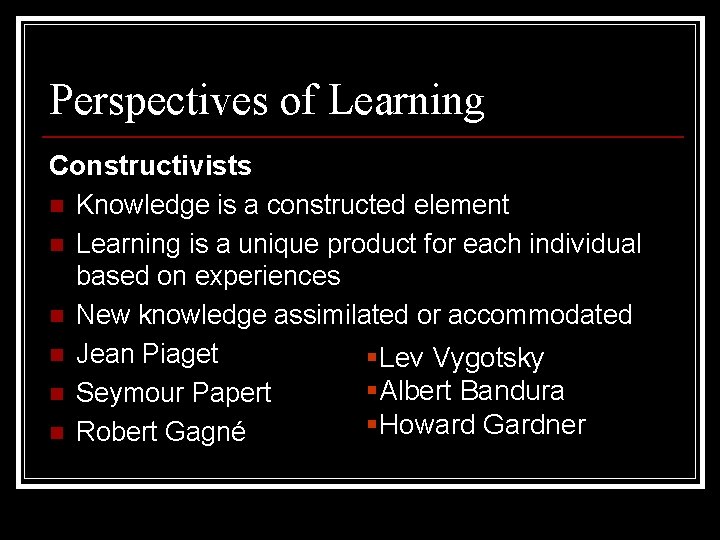 Perspectives of Learning

Constructivists

- Knowledge is a constructed element
- Learning is a unique product for each individual based on experiences
- New knowledge assimilated or accommodated
- Jean Piaget
- Seymour Papert
- Robert Gagné

- Lev Vygotsky
- Albert Bandura
- Howard Gardner